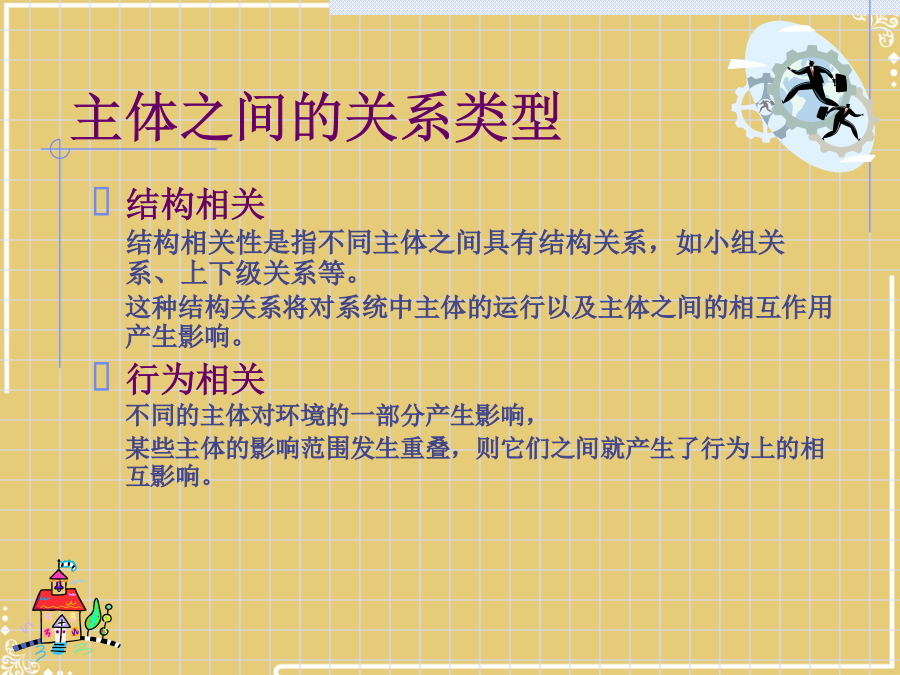 主体之间的关系类型

结构相关

结构相关性是指不同主体之间具有结构关系，如小组关系、上下级关系等。

这种结构关系将对系统中主体的运行以及主体之间的相互作用产生影响。

行为相关

不同的主体对环境的一部分产生影响，

某些主体的影响范围发生重叠，则它们之间就产生了行为上的相互影响。